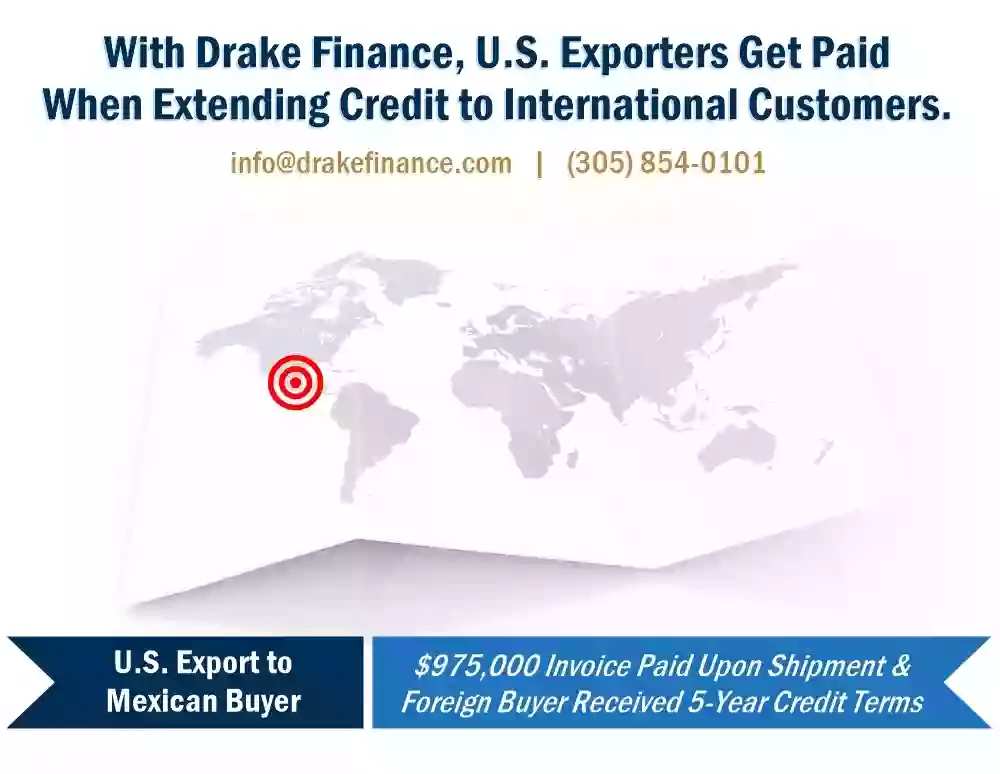 With Drake Finance, U.S. Exporters Get Paid When Extending Credit to International Customers.

info@drakefinance.com | (305) 854-0101

U.S. Export to Mexican Buyer

$975,000 Invoice Paid Upon Shipment & Foreign Buyer Received 5-Year Credit Terms